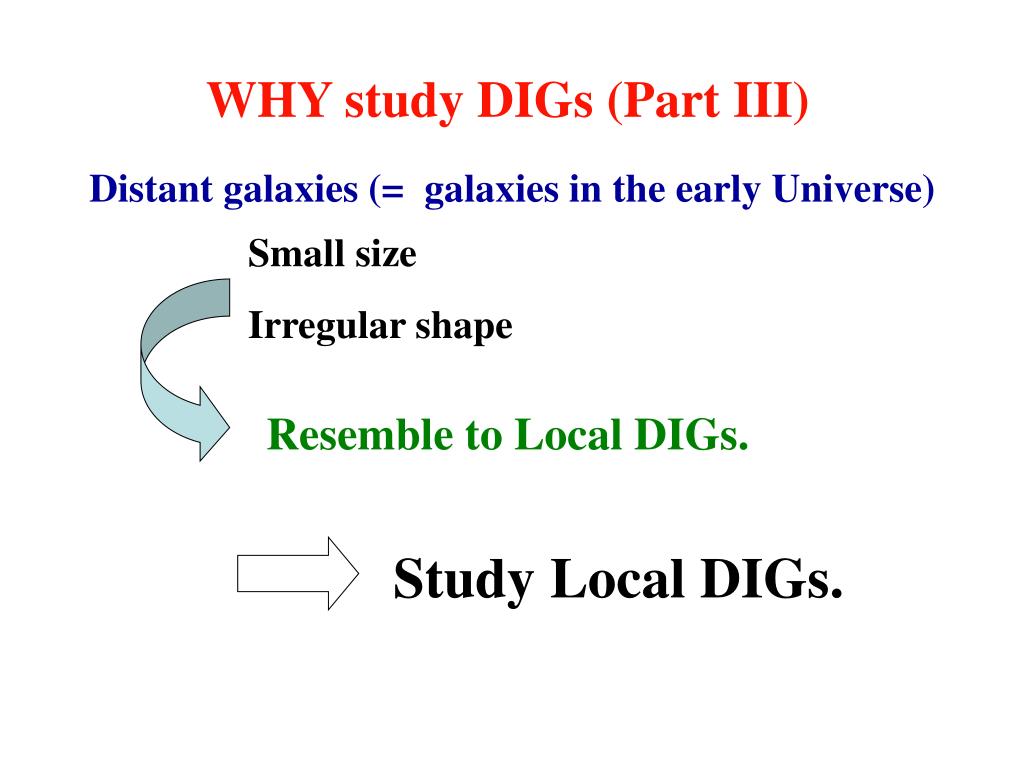 WHY study DIGs (Part III)

Distant galaxies (= galaxies in the early Universe)

Small size

Irregular shape

Resemble to Local DIGs.

Study Local DIGs.